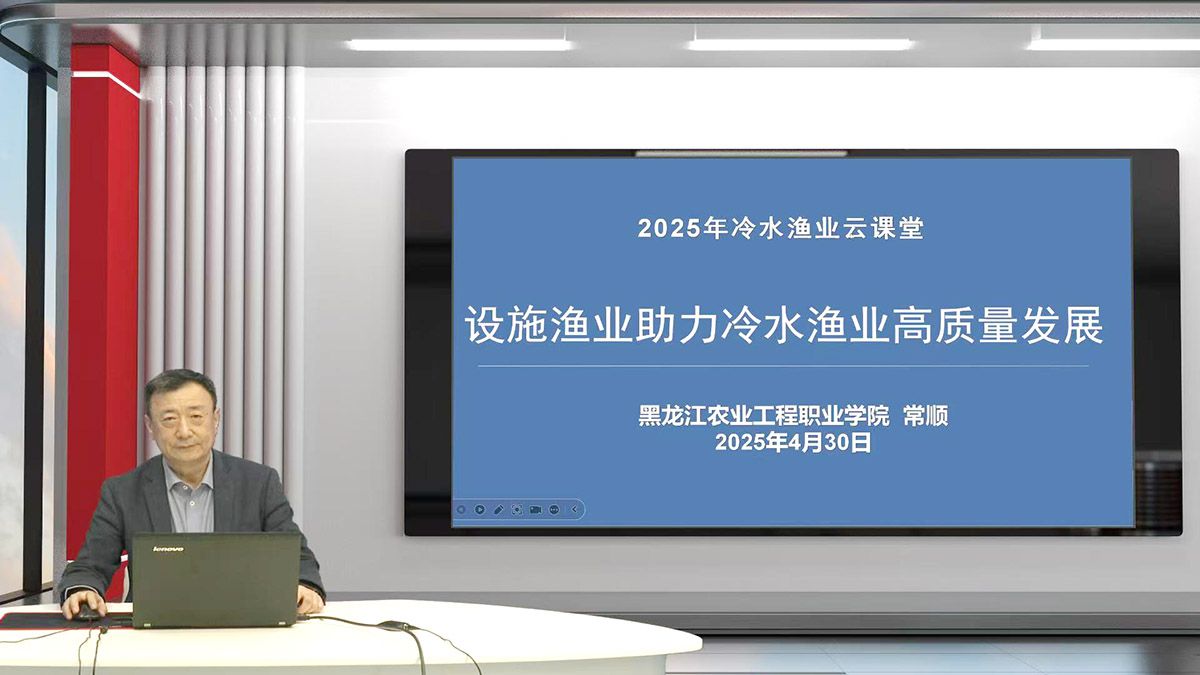 2025年冷水渔业云课堂

设施渔业助力冷水渔业高质量发展

黑龙江农业工程职业学院 常顺
2025年4月30日

lenovo